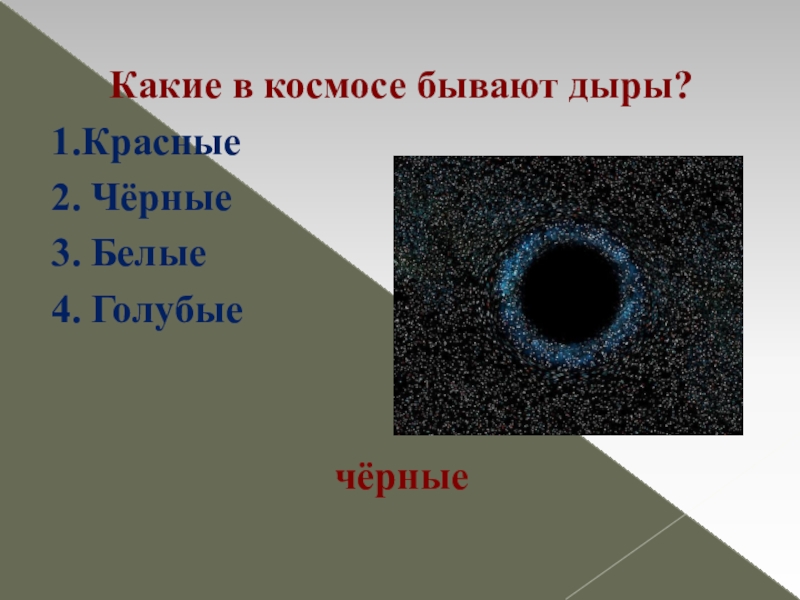 Какие в космосе бывают дыры?

1.Красные

2. Чёрные

3. Белые

4. Голубые

чёрные